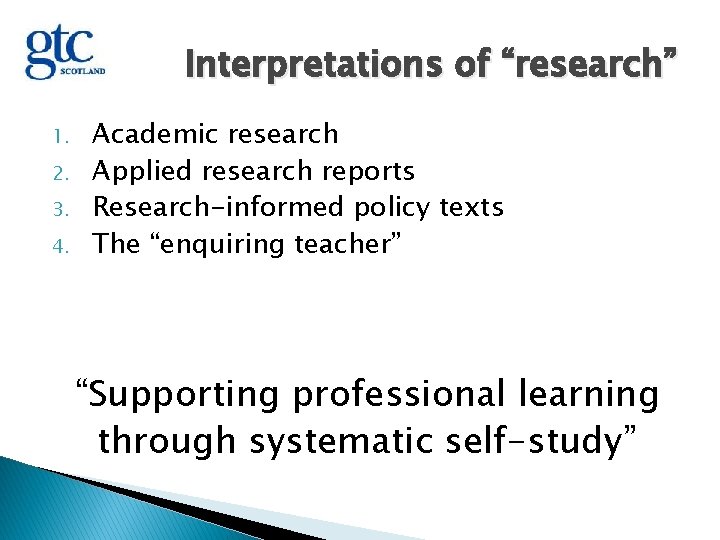 gtc
SCOTLAND

Interpretations of “research”

1. Academic research
2. Applied research reports
3. Research-informed policy texts
4. The “enquiring teacher”

“Supporting professional learning through systematic self-study”